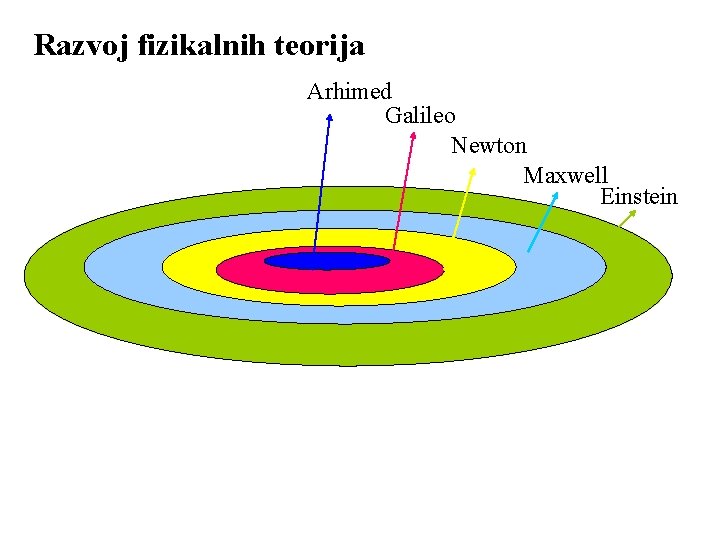 Razvoj fizikalnih teorija

Arhimed

Galileo

Newton

Maxwell

Einstein